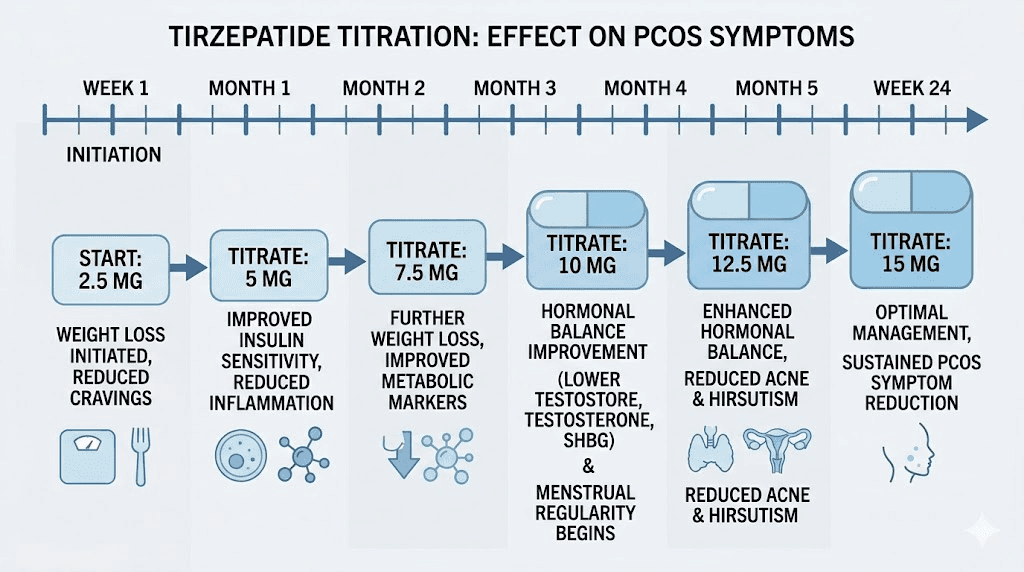 TIRZEPATIDE TITRATION: EFFECT ON PCOS SYMPTOMS

WEEK 1 MONTH 1 MONTH 2 MONTH 3 MONTH 4 MONTH 5 WEEK 24

INITIATION

START: 2.5 MG

WEIGHT LOSS INITIATED, REDUCED CRAVINGS

TITRATE: 5 MG

IMPROVED INSULIN SENSITIVITY, REDUCED INFLAMMATION

TITRATE: 7.5 MG

FURTHER WEIGHT LOSS, IMPROVED METABOLIC MARKERS

TITRATE: 10 MG

HORMONAL BALANCE IMPROVEMENT (LOWER TESTOSTORE, TESTOSTERONE, SHBG) & MENSTRUAL REGULARITY BEGINS

TITRATE: 12.5 MG

ENHANCED HORMONAL BALANCE, REDUCED ACNE & HIRSUTISM

REDUCED ACNE & HIRSUTISM

TITRATE: 15 MG

OPTIMAL MANAGEMENT, SUSTAINED PCOS SYMPTOM REDUCTION